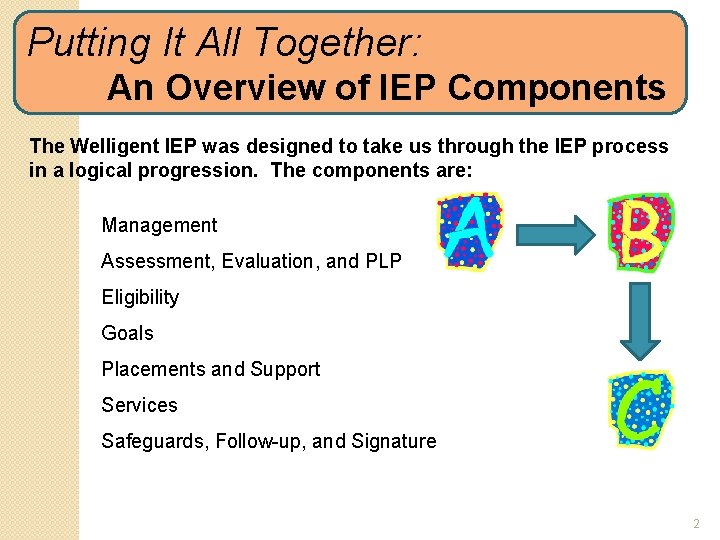 Putting It All Together:
An Overview of IEP Components

The Welligent IEP was designed to take us through the IEP process in a logical progression. The components are:

Management

Assessment, Evaluation, and PLP

Eligibility

Goals

Placements and Support

Services

Safeguards, Follow-up, and Signature

A

B

C

2